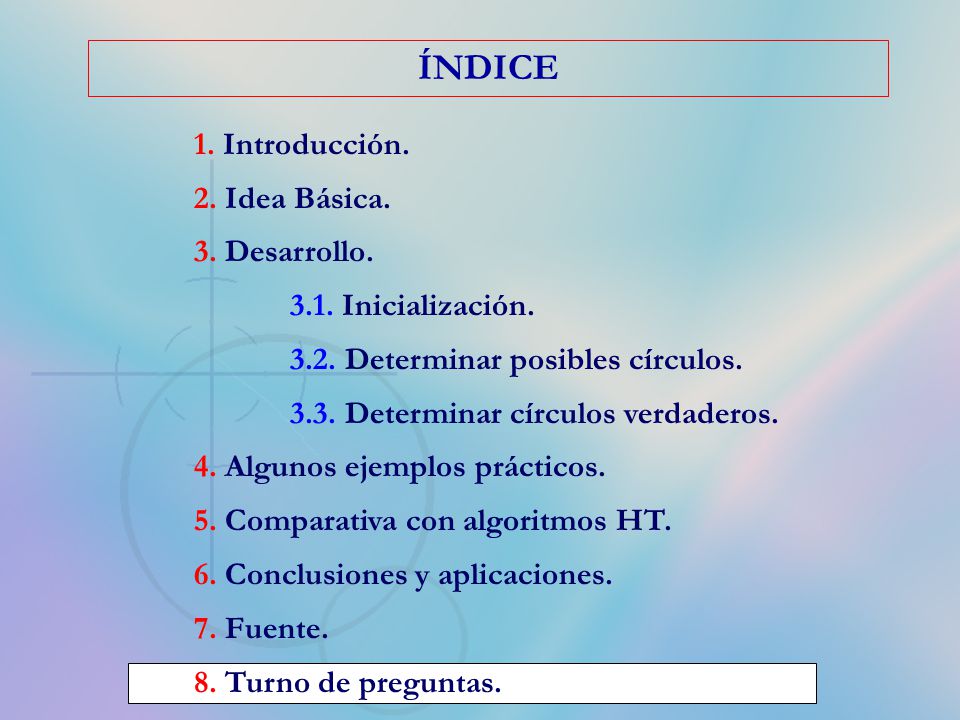 ÍNDICE

1. Introducción.

2. Idea Básica.

3. Desarrollo.

3.1. Inicialización.

3.2. Determinar posibles círculos.

3.3. Determinar círculos verdaderos.

4. Algunos ejemplos prácticos.

5. Comparativa con algoritmos HT.

6. Conclusiones y aplicaciones.

7. Fuente.

8. Turno de preguntas.